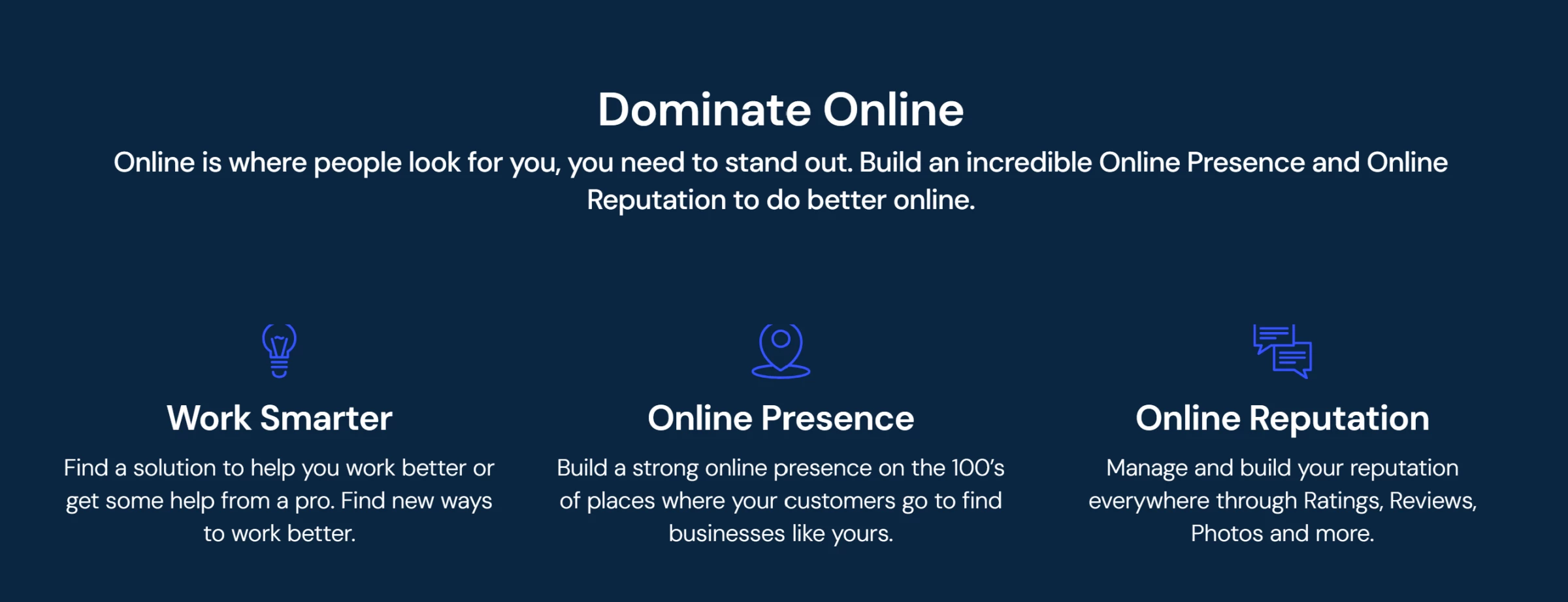 Dominate Online

Online is where people look for you, you need to stand out. Build an incredible Online Presence and Online Reputation to do better online.

Work Smarter

Find a solution to help you work better or get some help from a pro. Find new ways to work better.

Online Presence

Build a strong online presence on the 100's of places where your customers go to find businesses like yours.

Online Reputation

Manage and build your reputation everywhere through Ratings, Reviews, Photos and more.